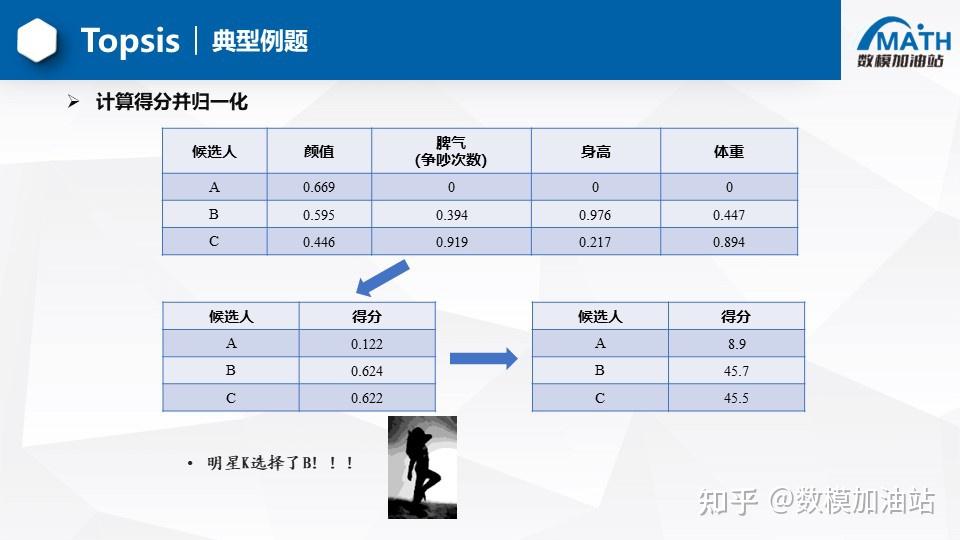 Topsis | 典型例题

MATH
数模加油站

➢ 计算得分并归一化

| 候选人 | 颜值 | 脾气 (争吵次数) | 身高 | 体重 |
|---|---|---|---|---|
| A | 0.669 | 0 | 0 | 0 |
| B | 0.595 | 0.394 | 0.976 | 0.447 |
| C | 0.446 | 0.919 | 0.217 | 0.894 |

| 候选人 | 得分 |
|---|---|
| A | 0.122 |
| B | 0.624 |
| C | 0.622 |

| 候选人 | 得分 |
|---|---|
| A | 8.9 |
| B | 45.7 |
| C | 45.5 |

• 明星K选择了B！！！

知乎 @数模加油站